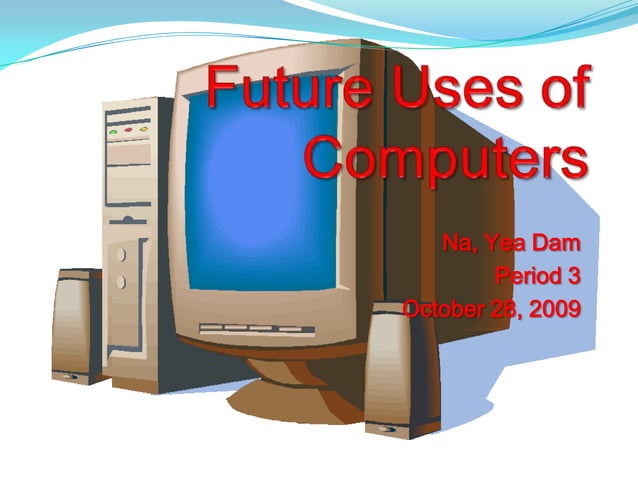 Future Uses of Computers

Na, Yea Dam
Period 3
October 28, 2009